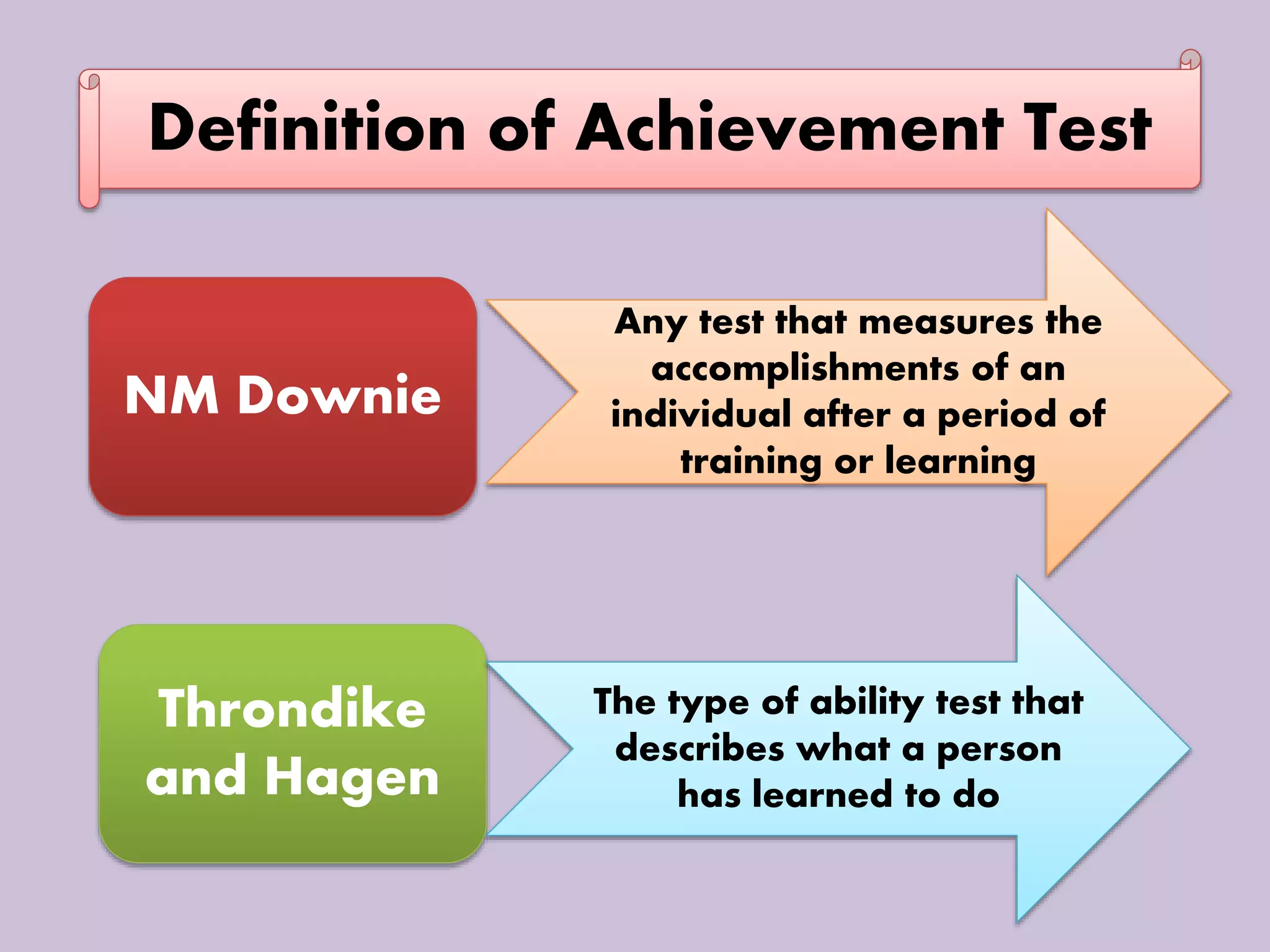 Definition of Achievement Test

NM Downie

Any test that measures the accomplishments of an individual after a period of training or learning

Throndike and Hagen

The type of ability test that describes what a person has learned to do